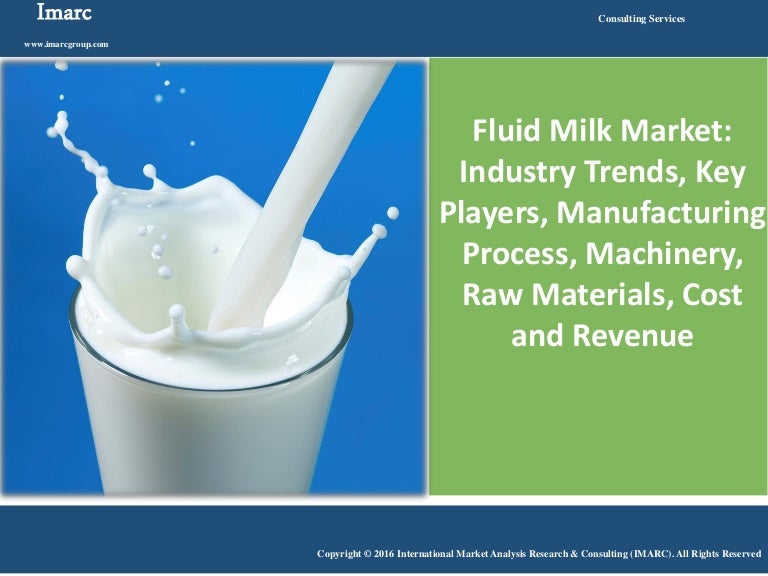 Imarc

Consulting Services

www.imarcgroup.com

Fluid Milk Market: Industry Trends, Key Players, Manufacturing Process, Machinery, Raw Materials, Cost and Revenue

Copyright © 2016 International Market Analysis Research & Consulting (IMARC). All Rights Reserved